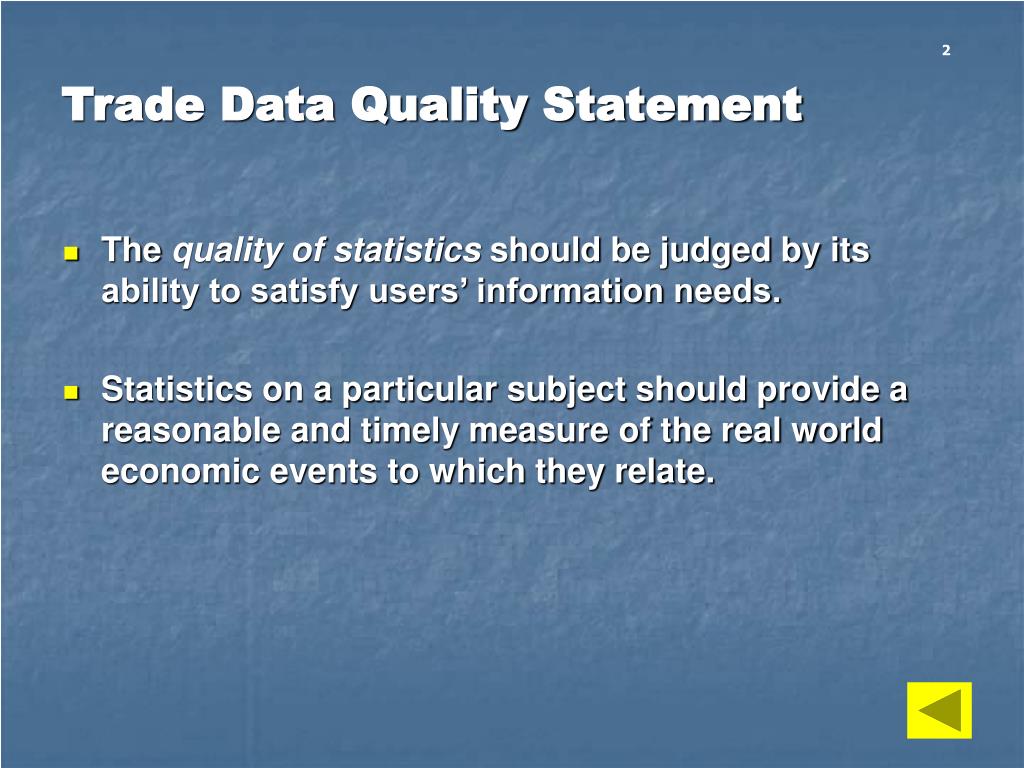 2

Trade Data Quality Statement

The quality of statistics should be judged by its ability to satisfy users’ information needs.

Statistics on a particular subject should provide a reasonable and timely measure of the real world economic events to which they relate.